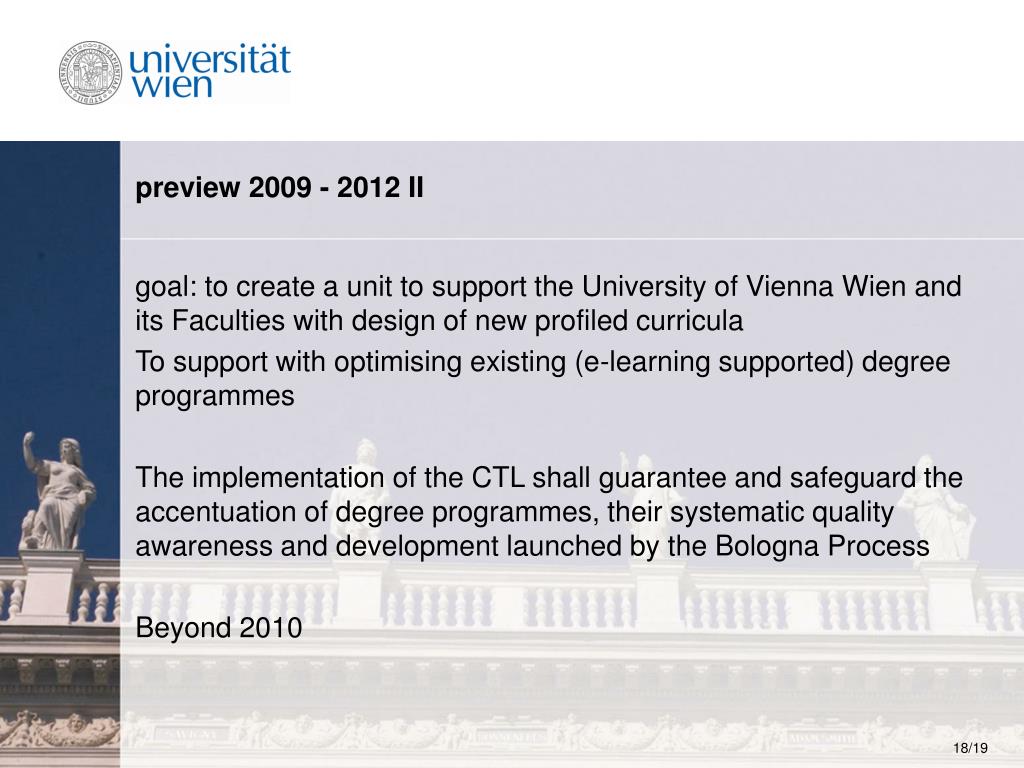 universität wien

preview 2009 - 2012 II

goal: to create a unit to support the University of Vienna Wien and its Faculties with design of new profiled curricula

To support with optimising existing (e-learning supported) degree programmes

The implementation of the CTL shall guarantee and safeguard the accentuation of degree programmes, their systematic quality awareness and development launched by the Bologna Process

Beyond 2010

18/19